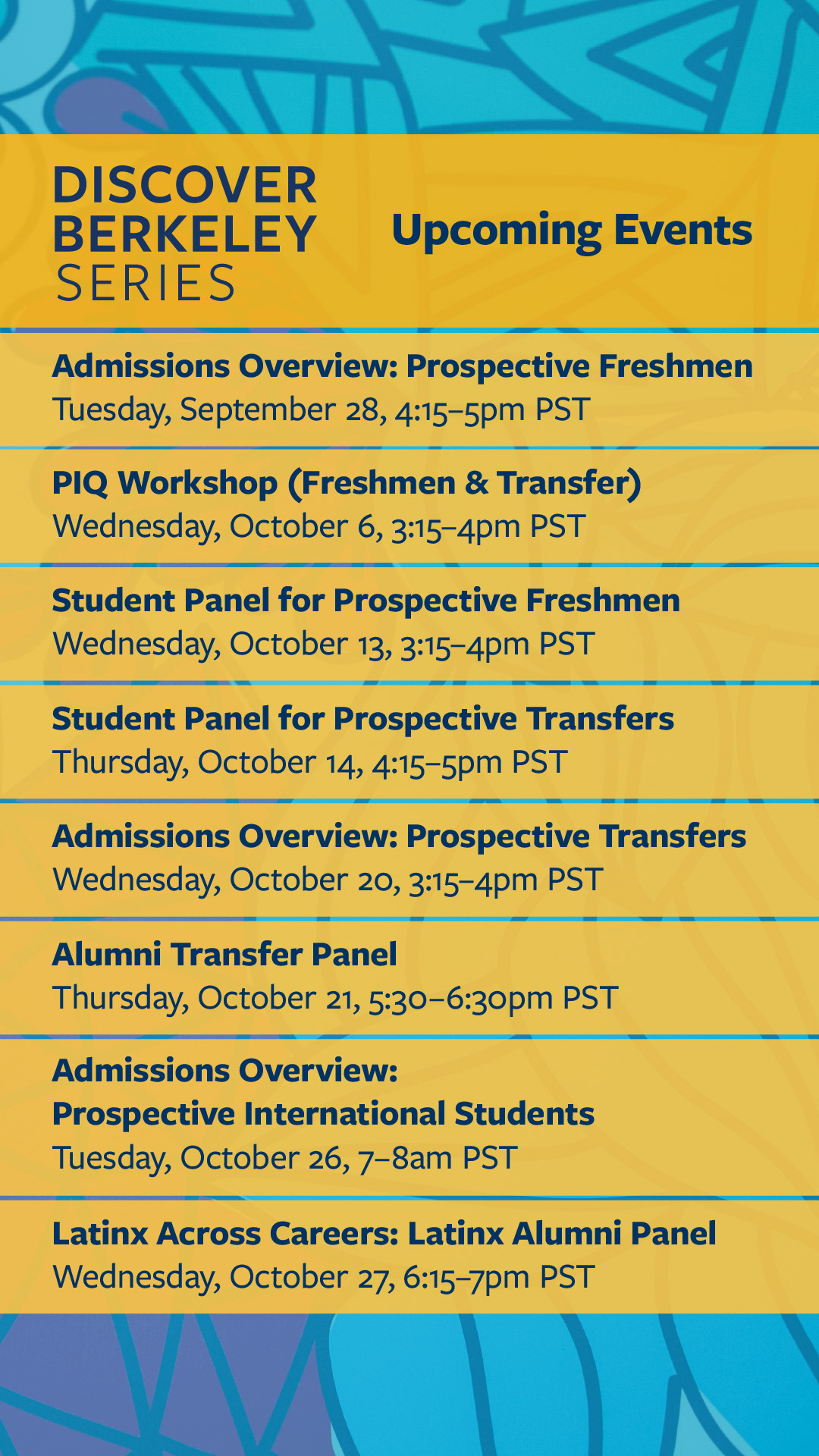 DISCOVER BERKELEY SERIES

Upcoming Events

Admissions Overview: Prospective Freshmen
Tuesday, September 28, 4:15–5pm PST

PIQ Workshop (Freshmen & Transfer)
Wednesday, October 6, 3:15–4pm PST

Student Panel for Prospective Freshmen
Wednesday, October 13, 3:15–4pm PST

Student Panel for Prospective Transfers
Thursday, October 14, 4:15–5pm PST

Admissions Overview: Prospective Transfers
Wednesday, October 20, 3:15–4pm PST

Alumni Transfer Panel
Thursday, October 21, 5:30–6:30pm PST

Admissions Overview: Prospective International Students
Tuesday, October 26, 7–8am PST

Latinx Across Careers: Latinx Alumni Panel
Wednesday, October 27, 6:15–7pm PST